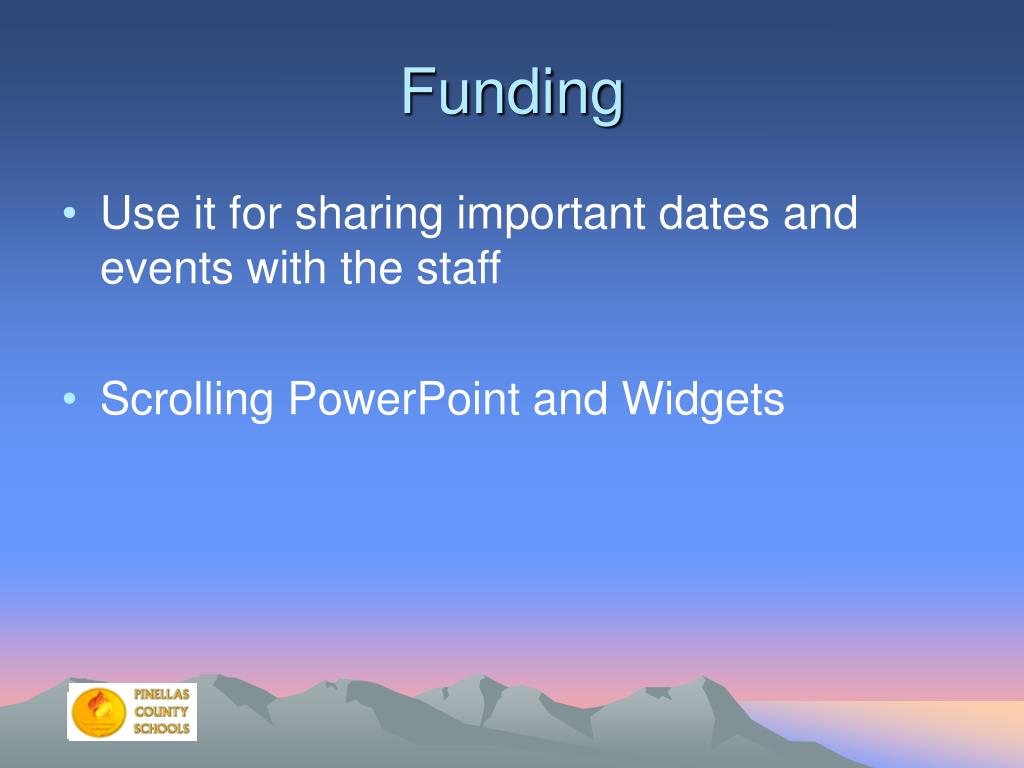 Funding

• Use it for sharing important dates and events with the staff

• Scrolling PowerPoint and Widgets

PINELLAS COUNTY SCHOOLS